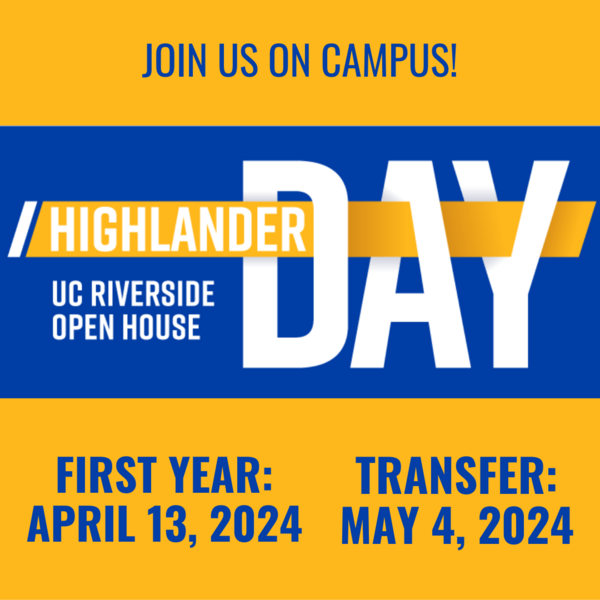 JOIN US ON CAMPUS!

HIGHLANDER DAY

UC RIVERSIDE OPEN HOUSE

FIRST YEAR: APRIL 13, 2024

TRANSFER: MAY 4, 2024